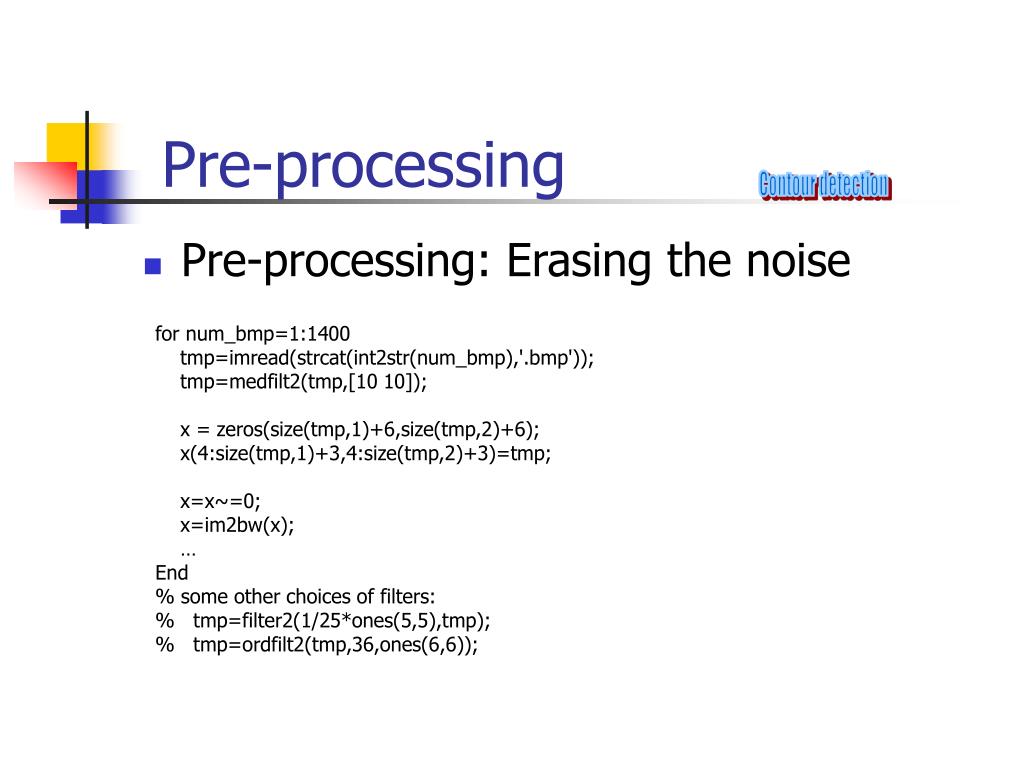 Pre-processing

Contour detection

Pre-processing: Erasing the noise

for num_bmp=1:1400
tmp=imread(strcat(int2str(num_bmp),'.bmp'));
tmp=medfilt2(tmp,[10 10]);

x = zeros(size(tmp,1)+6,size(tmp,2)+6);
x(4:size(tmp,1)+3,4:size(tmp,2)+3)=tmp;

x=x~=0;
x=im2bw(x);
…
End
% some other choices of filters:
% tmp=filter2(1/25*ones(5,5),tmp);
% tmp=ordfilt2(tmp,36,ones(6,6));